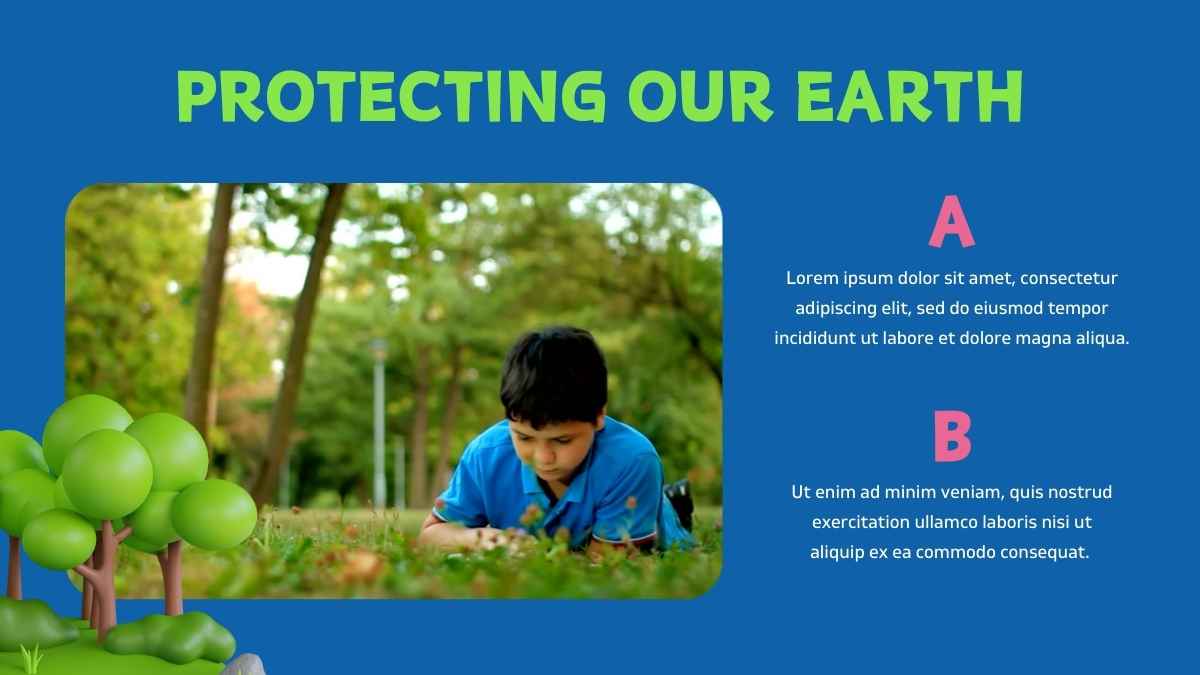 PROTECTING OUR EARTH

A

Lorem ipsum dolor sit amet, consectetur adipiscing elit, sed do eiusmod tempor incididunt ut labore et dolore magna aliqua.

B

Ut enim ad minim veniam, quis nostrud exercitation ullamco laboris nisi ut aliquip ex ea commodo consequat.